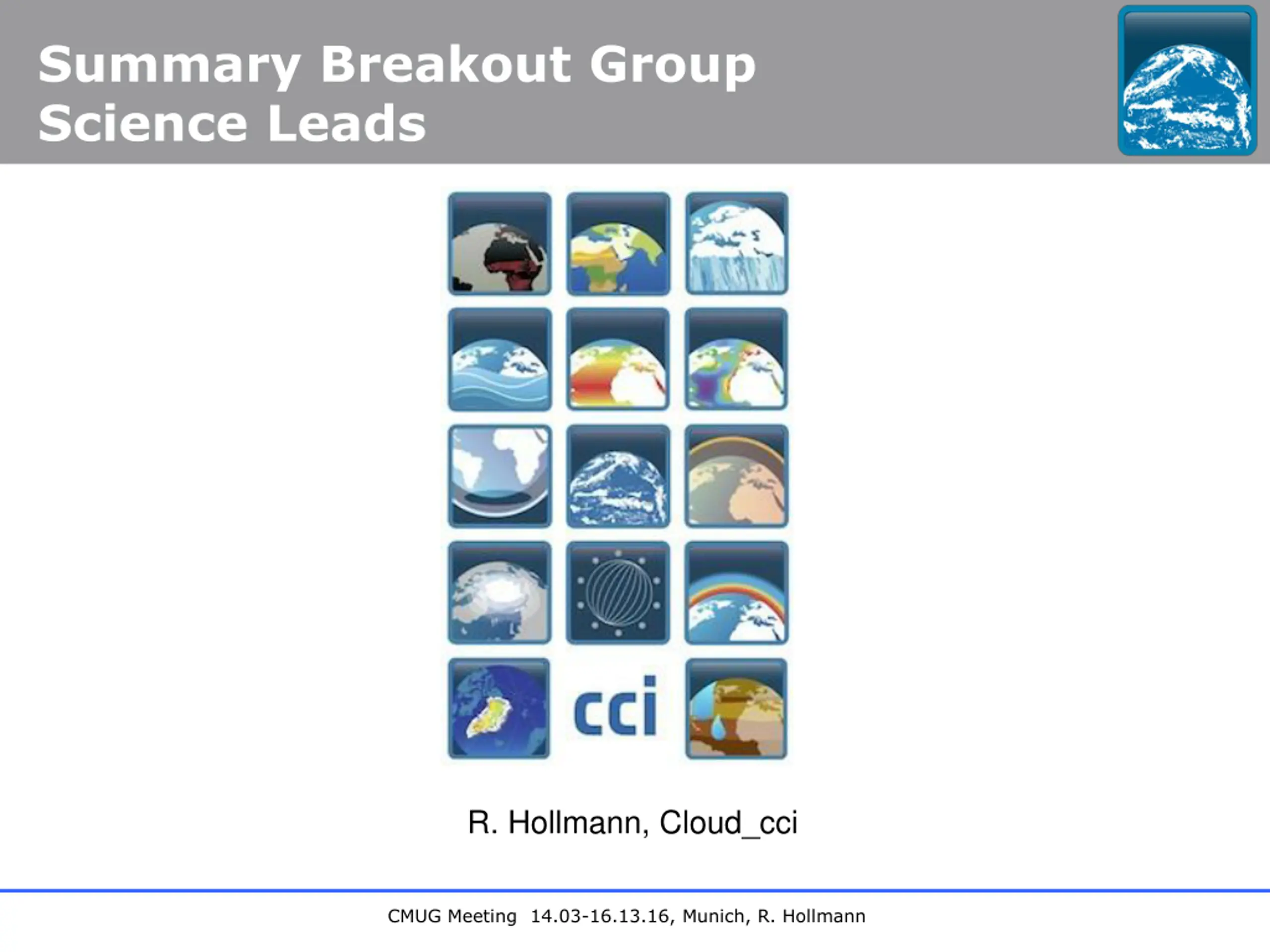 Summary Breakout Group
Science Leads

cci

R. Hollmann, Cloud_cci

CMUG Meeting 14.03-16.13.16, Munich, R. Hollmann